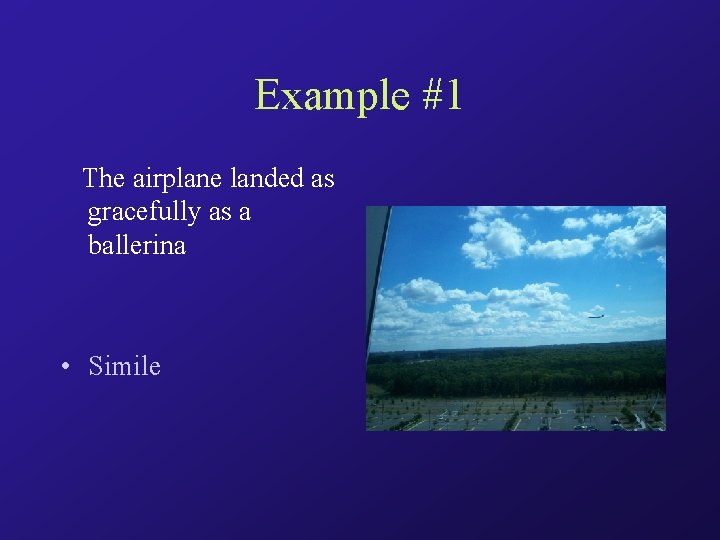 Example #1

The airplane landed as gracefully as a ballerina

• Simile